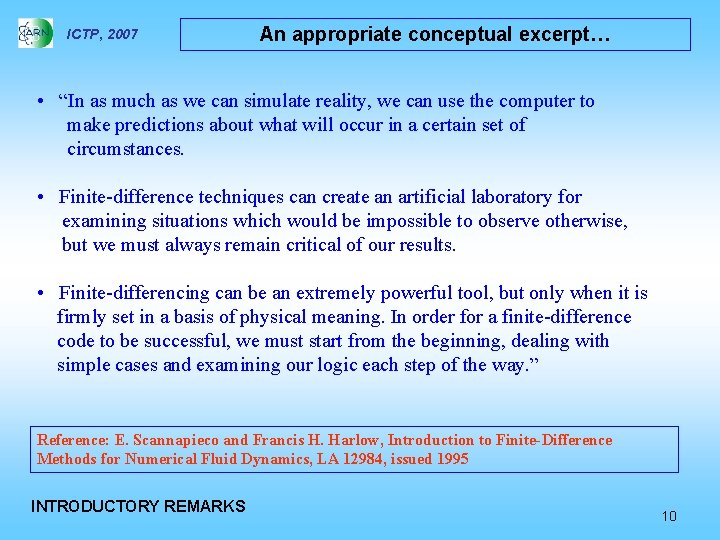 ARN ICTP, 2007

An appropriate conceptual excerpt…

• "In as much as we can simulate reality, we can use the computer to make predictions about what will occur in a certain set of circumstances.

• Finite-difference techniques can create an artificial laboratory for examining situations which would be impossible to observe otherwise, but we must always remain critical of our results.

• Finite-differencing can be an extremely powerful tool, but only when it is firmly set in a basis of physical meaning. In order for a finite-difference code to be successful, we must start from the beginning, dealing with simple cases and examining our logic each step of the way."

Reference: E. Scannapieco and Francis H. Harlow, Introduction to Finite-Difference Methods for Numerical Fluid Dynamics, LA 12984, issued 1995

INTRODUCTORY REMARKS

10